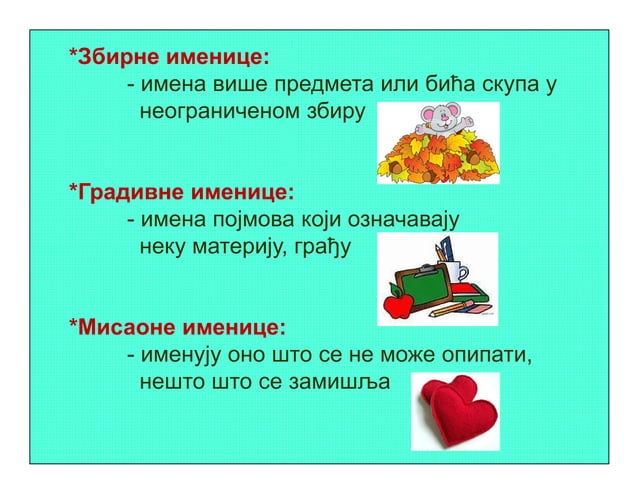 *Збирне именице:

- имена више предмета или бића скупа у неограниченом збиру

*Градивне именице:

- имена појмова који означавају неку материју, грађу

*Мисаоне именице:

- именују оно што се не може опипати, нешто што се замишља